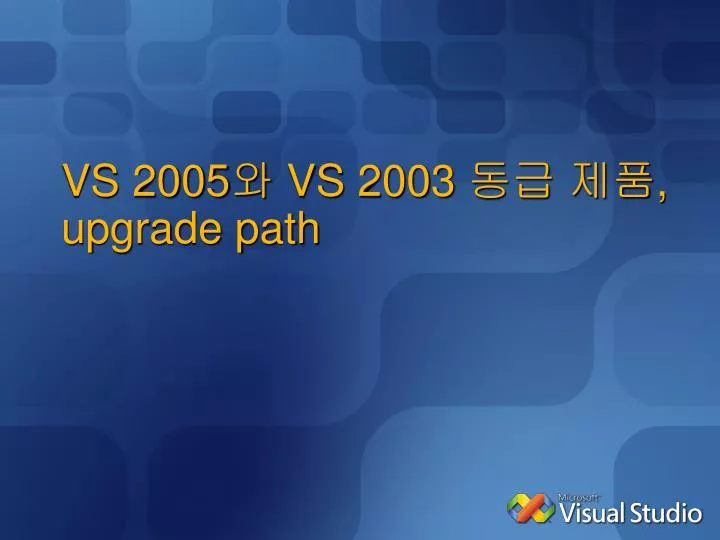 VS 2005와 VS 2003 동급 제품, upgrade path

Microsoft Visual Studio